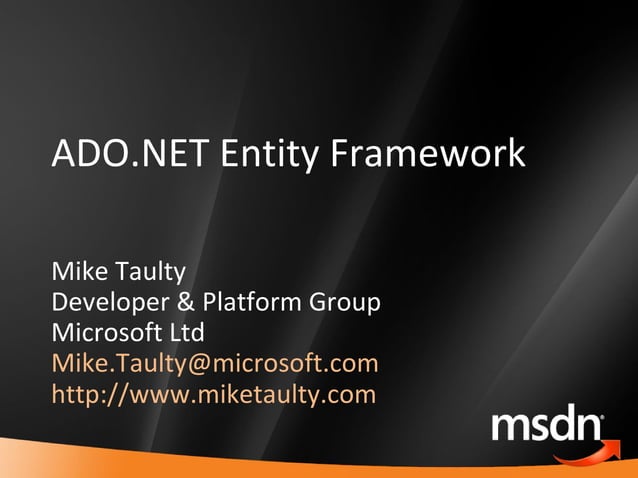 ADO.NET Entity Framework

Mike Taulty
Developer & Platform Group
Microsoft Ltd
Mike.Taulty@microsoft.com
http://www.miketaulty.com

msdn